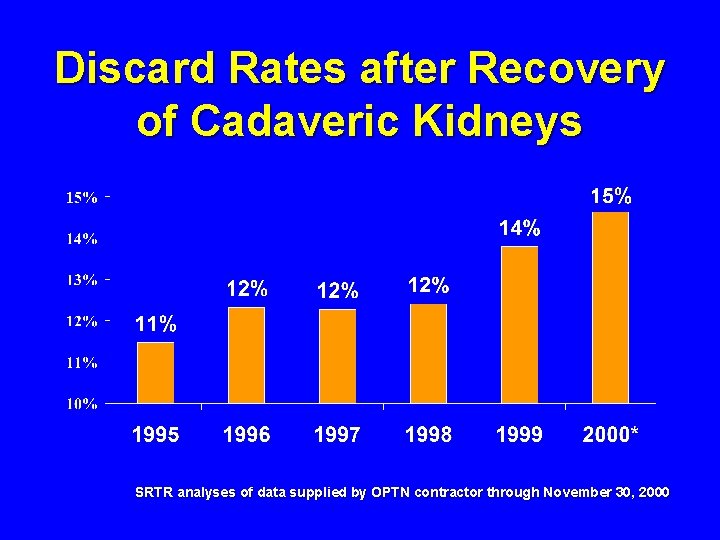 Discard Rates after Recovery of Cadaveric Kidneys

15%
14%
13%
12%
11%
10%

11%
12%
12%
12%
14%
15%

1995
1996
1997
1998
1999
2000*

SRTR analyses of data supplied by OPTN contractor through November 30, 2000